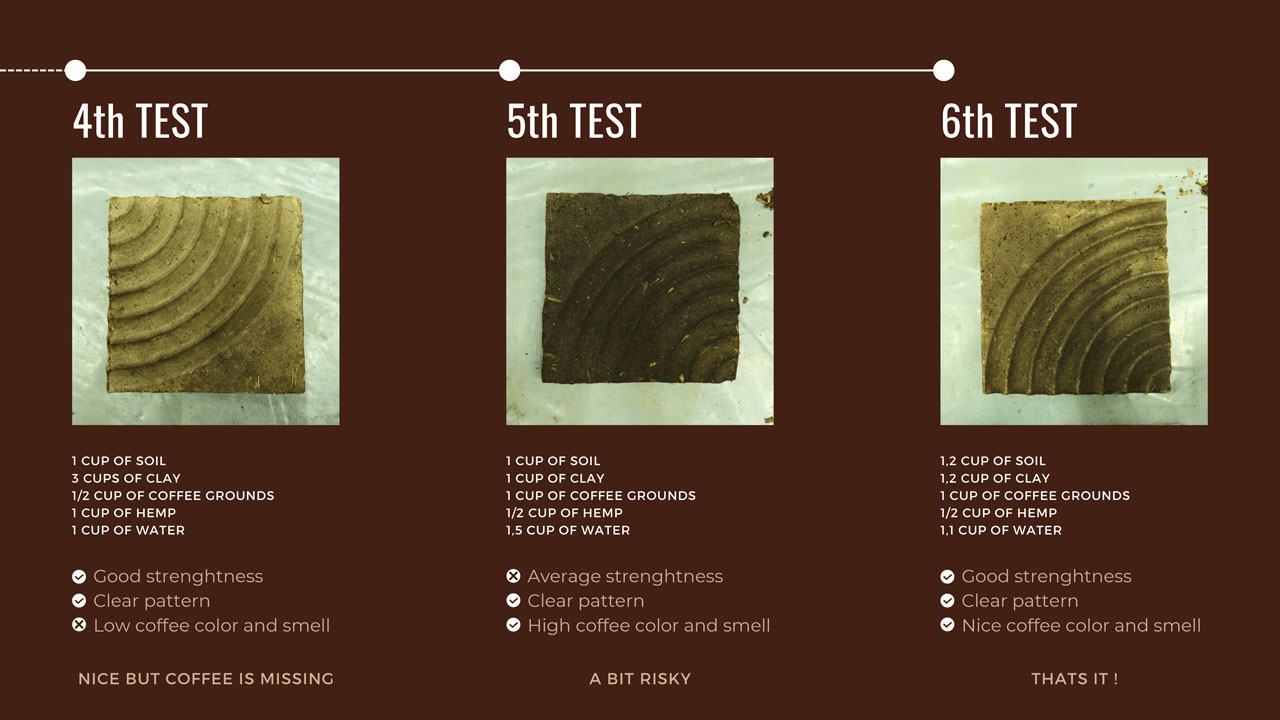 4th TEST

1 CUP OF SOIL
3 CUPS OF CLAY
1/2 CUP OF COFFEE GROUNDS
1 CUP OF HEMP
1 CUP OF WATER

Good strenghtness
Clear pattern
Low coffee color and smell

NICE BUT COFFEE IS MISSING

5th TEST

1 CUP OF SOIL
1 CUP OF CLAY
1 CUP OF COFFEE GROUNDS
1/2 CUP OF HEMP
1,5 CUP OF WATER

Average strenghtness
Clear pattern
High coffee color and smell

A BIT RISKY

6th TEST

1,2 CUP OF SOIL
1,2 CUP OF CLAY
1 CUP OF COFFEE GROUNDS
1/2 CUP OF HEMP
1,1 CUP OF WATER

Good strenghtness
Clear pattern
Nice coffee color and smell

THATS IT !